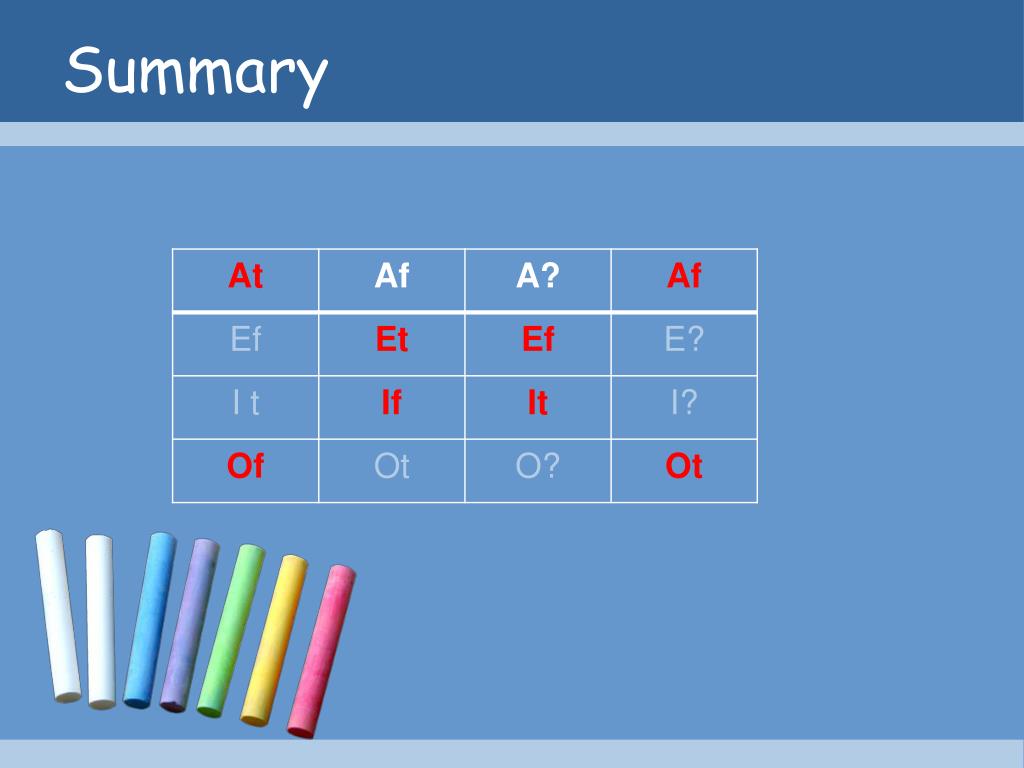 Summary

| At | Af | A? | Af |
|---|---|---|---|
| Ef | Et | Ef | E? |
| I t | If | It | I? |
| Of | Ot | O? | Ot |